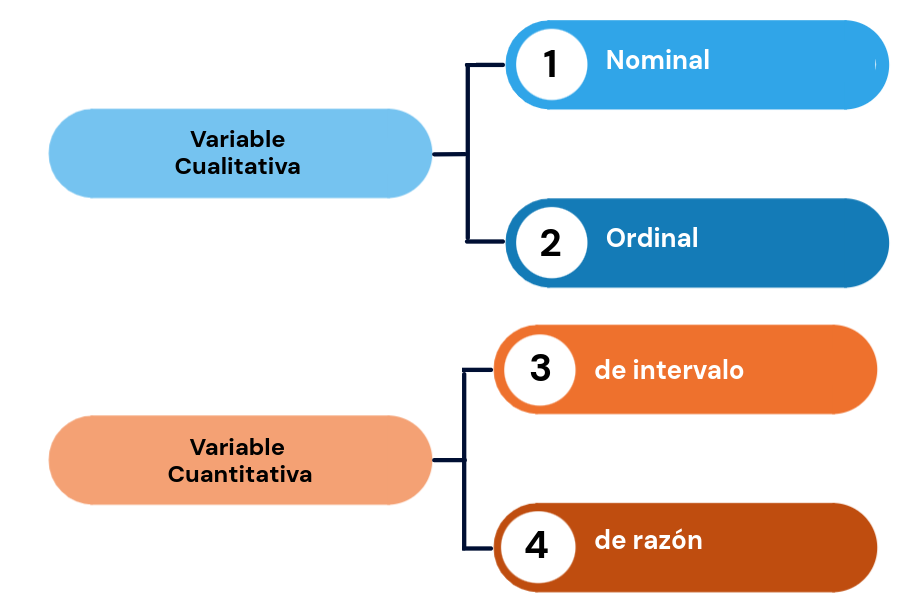 Variable Cualitativa

1 Nominal

2 Ordinal

Variable Cuantitativa

3 de intervalo

4 de razón